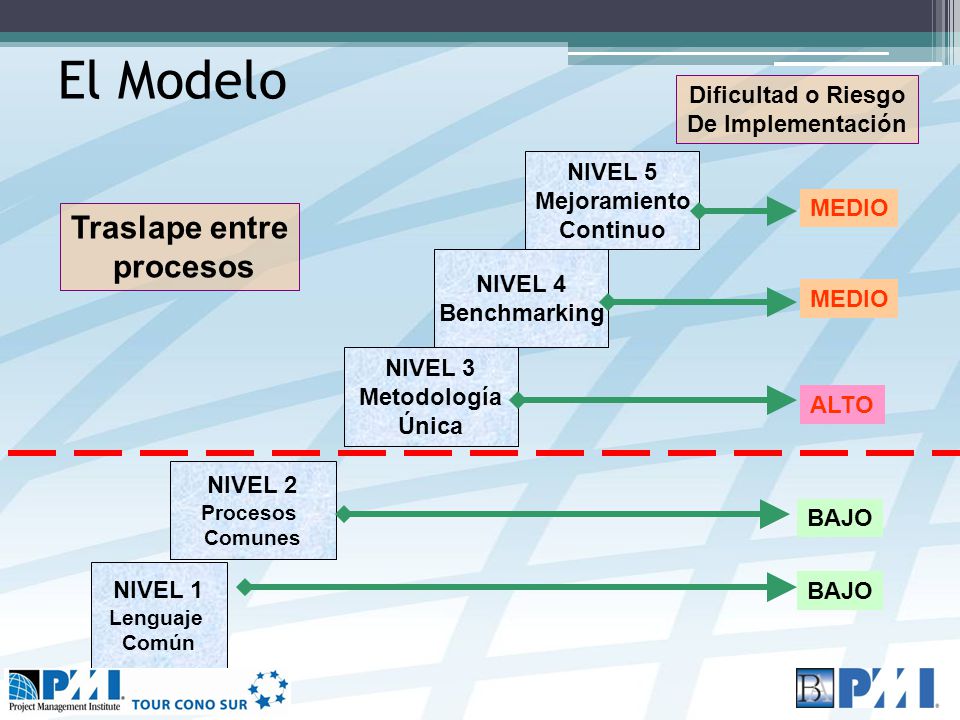 El Modelo

Dificultad o Riesgo De Implementación

Traslape entre procesos

NIVEL 5
Mejoramiento Continuo

MEDIO

NIVEL 4
Benchmarking

MEDIO

NIVEL 3
Metodología Única

ALTO

NIVEL 2
Procesos Comunes

BAJO

NIVEL 1
Lenguaje Común

BAJO

PMI Project Management Institute TOUR CONO SUR

B PMI